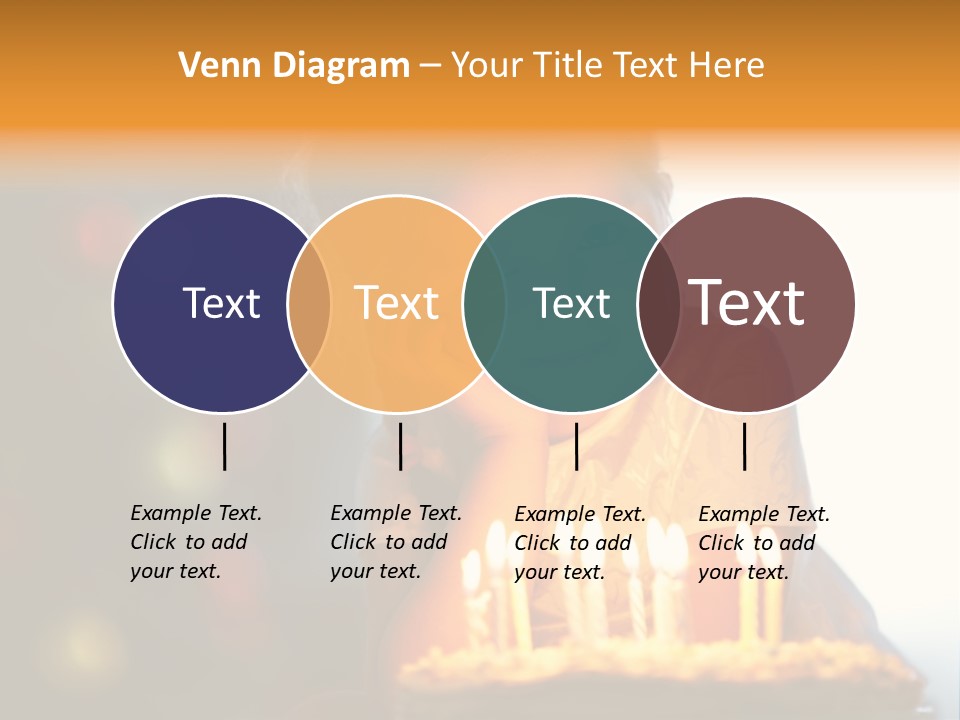 Venn Diagram – Your Title Text Here

Text

Text

Text

Text

Example Text. Click to add your text.

Example Text. Click to add your text.

Example Text. Click to add your text.

Example Text. Click to add your text.